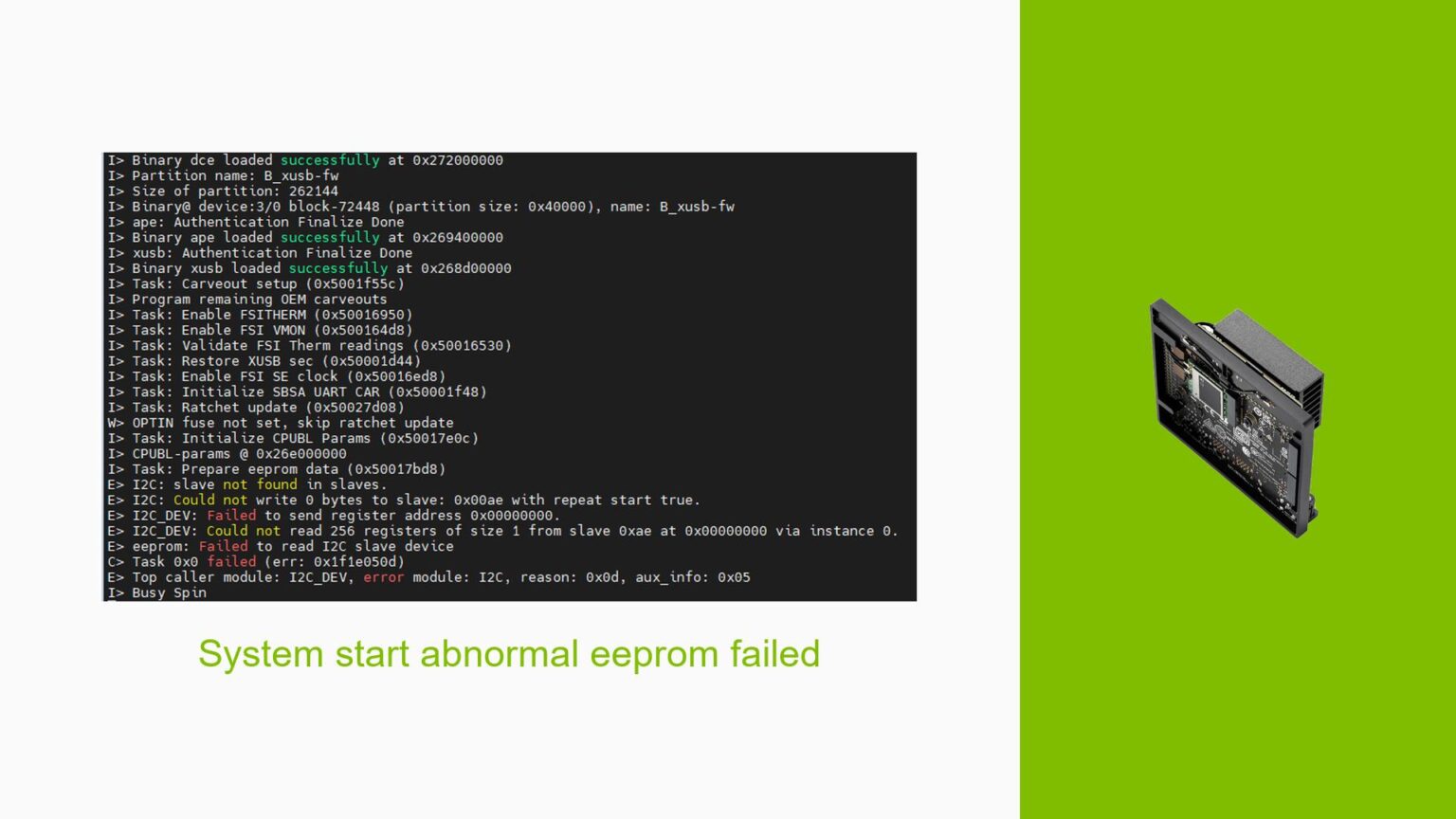 I> Binary dce loaded successfully at 0x272000000
I> Partition name: B_xusb-fw
I> Size of partition: 262144
I> Binary@ device:3/0 block-72448 (partition size: 0x40000), name: B_xusb-fw
I> ape: Authentication Finalize Done
I> Binary ape loaded successfully at 0x269400000
I> xusb: Authentication Finalize Done
I> Binary xusb loaded successfully at 0x268d00000
I> Task: Carveout setup (0x5001f55c)
I> Program remaining OEM carveouts
I> Task: Enable FSITHERM (0x50016950)
I> Task: Enable FSI VMON (0x500164d8)
I> Task: Validate FSI Therm readings (0x50016530)
I> Task: Restore XUSB sec (0x50001d44)
I> Task: Enable FSI SE clock (0x50016ed8)
I> Task: Initialize SBSA UART CAR (0x50001f48)
I> Task: Ratchet update (0x50027d08)
W> OPTIN fuse not set, skip ratchet update
I> Task: Initialize CPUBL Params (0x50017e0c)
I> CPUBL-params @ 0x26e000000
I> Task: Prepare eeprom data (0x50017bd8)
E> I2C: slave not found in slaves.
E> I2C: Could not write 0 bytes to slave: 0x00ae with repeat start true.
E> I2C_DEV: Failed to send register address 0x00000000.
E> I2C_DEV: Could not read 256 registers of size 1 from slave 0xae at 0x00000000 via instance 0.
E> eeprom: Failed to read I2C slave device
C> Task 0x0 failed (err: 0x1f1e050d)
E> Top caller module: I2C_DEV, error module: I2C, reason: 0x0d, aux_info: 0x05
I> Busy Spin

System start abnormal eeprom failed